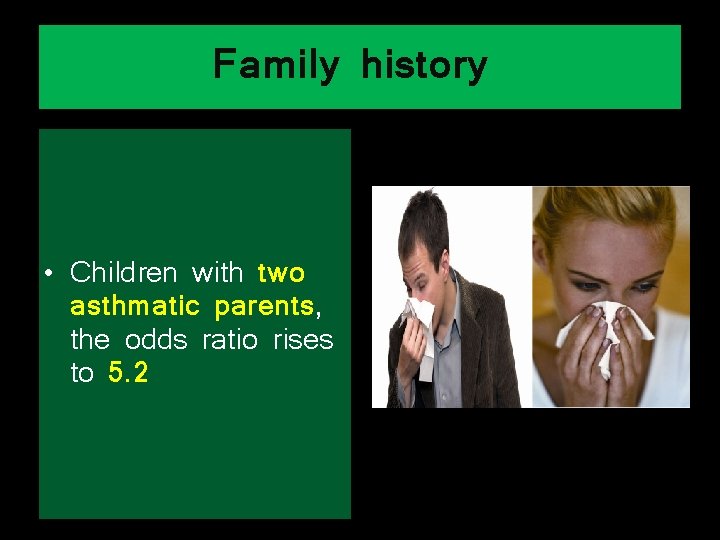 Family history

• Children with two asthmatic parents, the odds ratio rises to 5.2